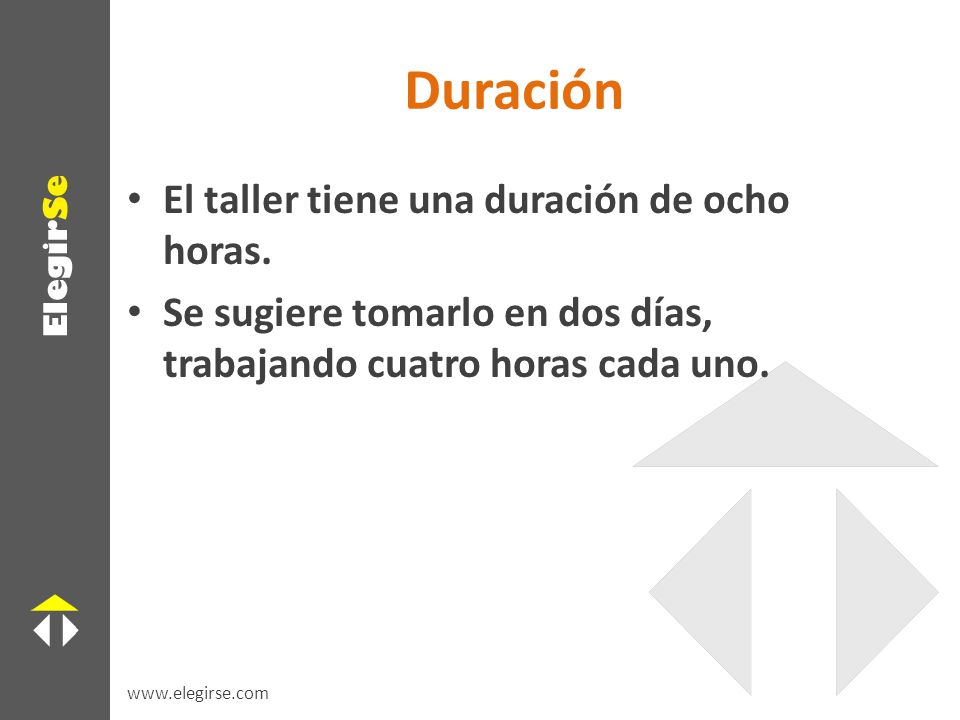 ElegirSe

Duración

• El taller tiene una duración de ocho horas.
• Se sugiere tomarlo en dos días, trabajando cuatro horas cada uno.

www.elegirse.com